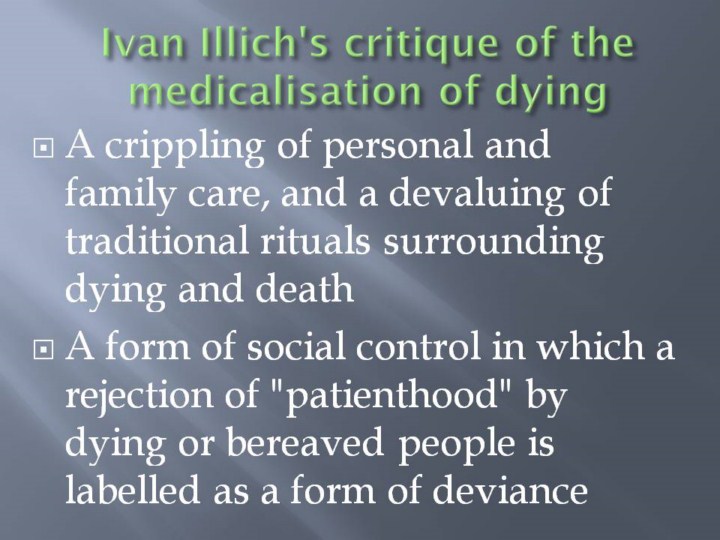 Ivan Illich's critique of the medicalisation of dying

A crippling of personal and family care, and a devaluing of traditional rituals surrounding dying and death

A form of social control in which a rejection of "patienthood" by dying or bereaved people is labelled as a form of deviance